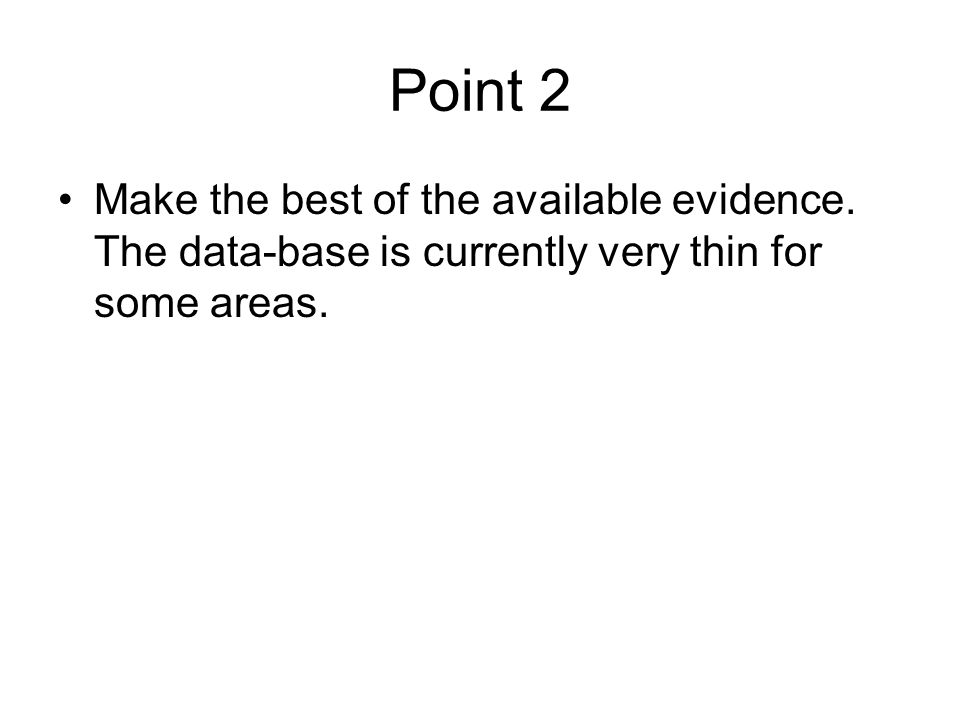 Point 2

• Make the best of the available evidence. The data-base is currently very thin for some areas.